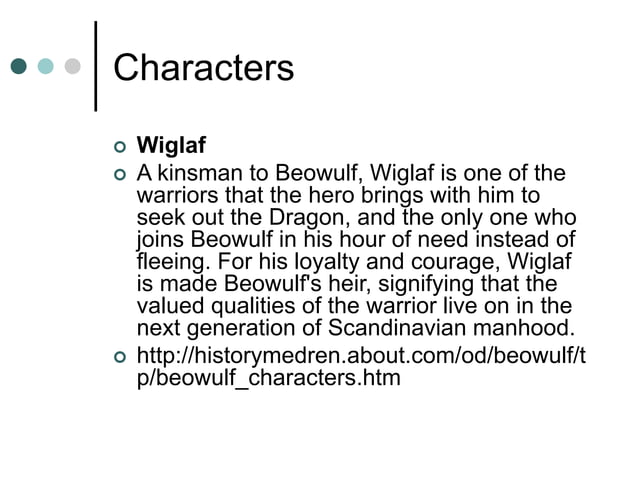 Characters

Wiglaf

A kinsman to Beowulf, Wiglaf is one of the warriors that the hero brings with him to seek out the Dragon, and the only one who joins Beowulf in his hour of need instead of fleeing. For his loyalty and courage, Wiglaf is made Beowulf's heir, signifying that the valued qualities of the warrior live on in the next generation of Scandinavian manhood.

http://historymedren.about.com/od/beowulf/tp/beowulf_characters.htm